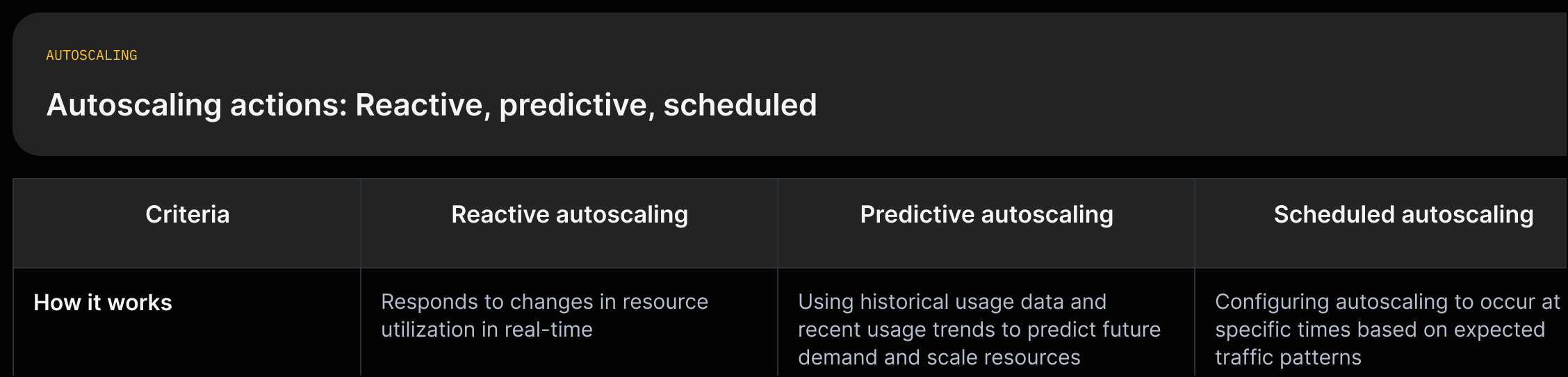 AUTOSCALING

Autoscaling actions: Reactive, predictive, scheduled

| Criteria | Reactive autoscaling | Predictive autoscaling | Scheduled autoscaling |
|---|---|---|---|
| How it works | Responds to changes in resource utilization in real-time | Using historical usage data and recent usage trends to predict future demand and scale resources | Configuring autoscaling to occur at specific times based on expected traffic patterns |